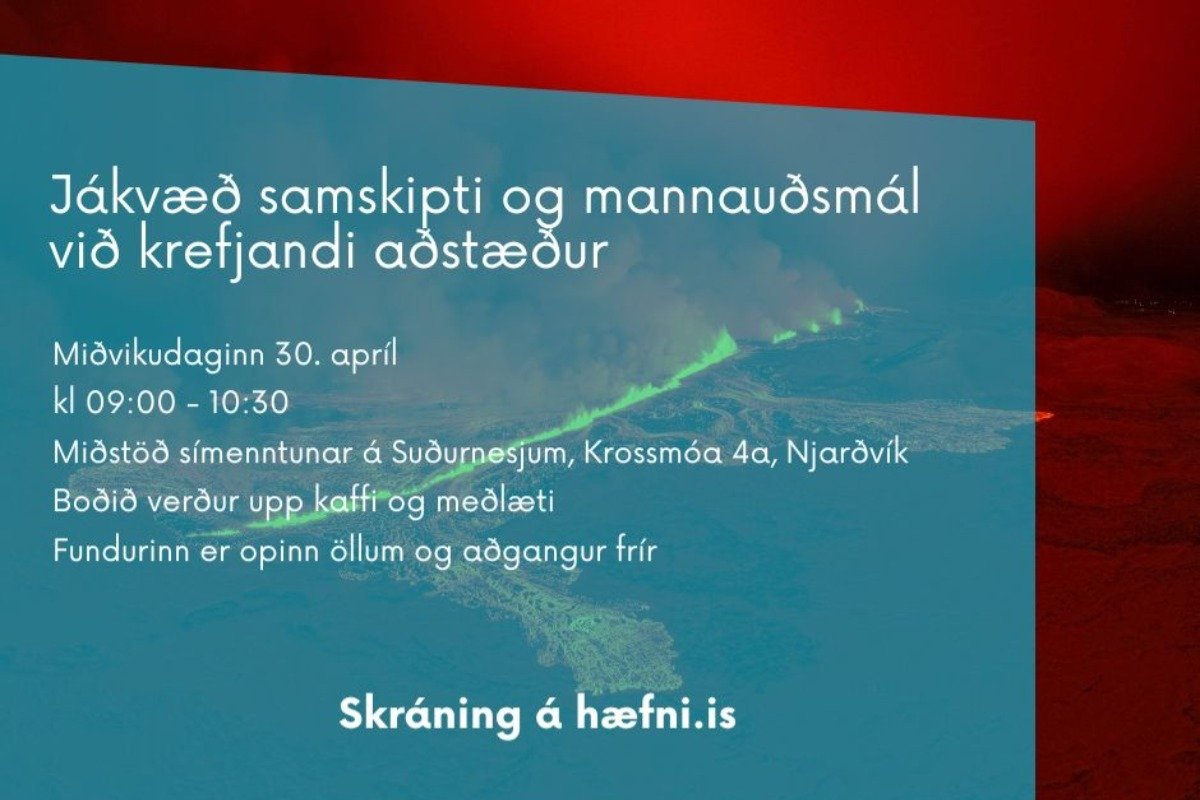 Jákvæð samskipti og mannauðsmál við krefjandi aðstæður

Miðvikudaginn 30. apríl
kl 09:00 - 10:30
Miðstöð símenntunar á Suðurnesjum, Krossmóa 4a, Njarðvík
Boðið verður upp kaffi og meðlæti
Fundurinn er opinn öllum og aðgangur frír

Skráning á hæfni.is